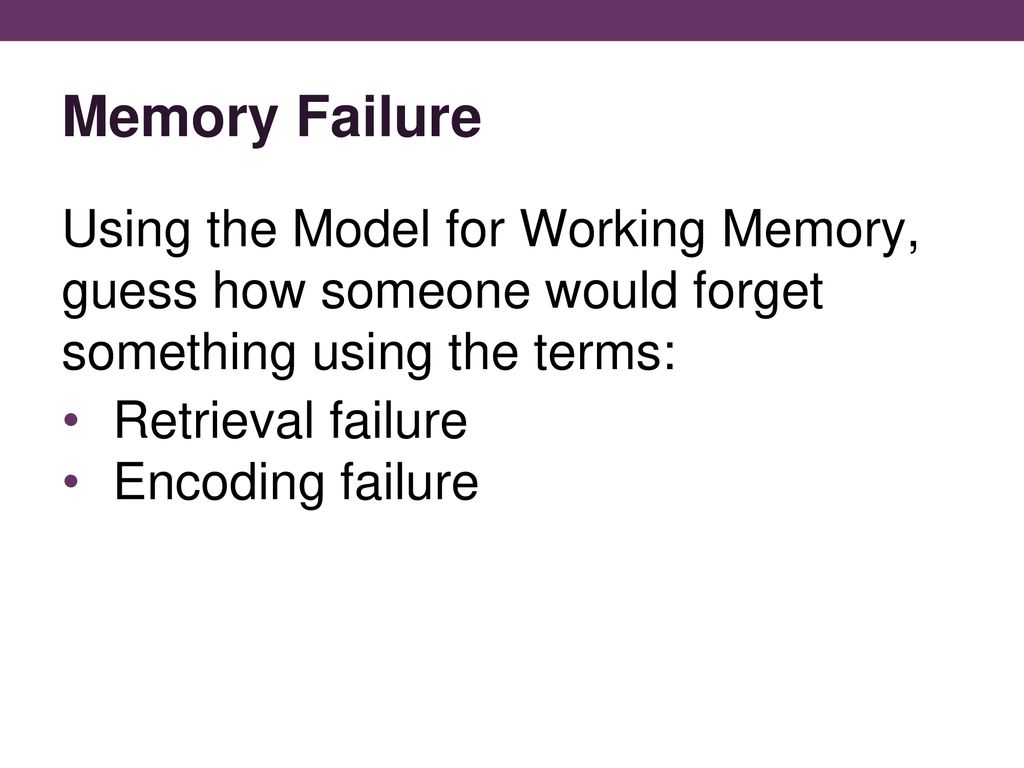 Memory Failure

Using the Model for Working Memory, guess how someone would forget something using the terms:

• Retrieval failure
• Encoding failure